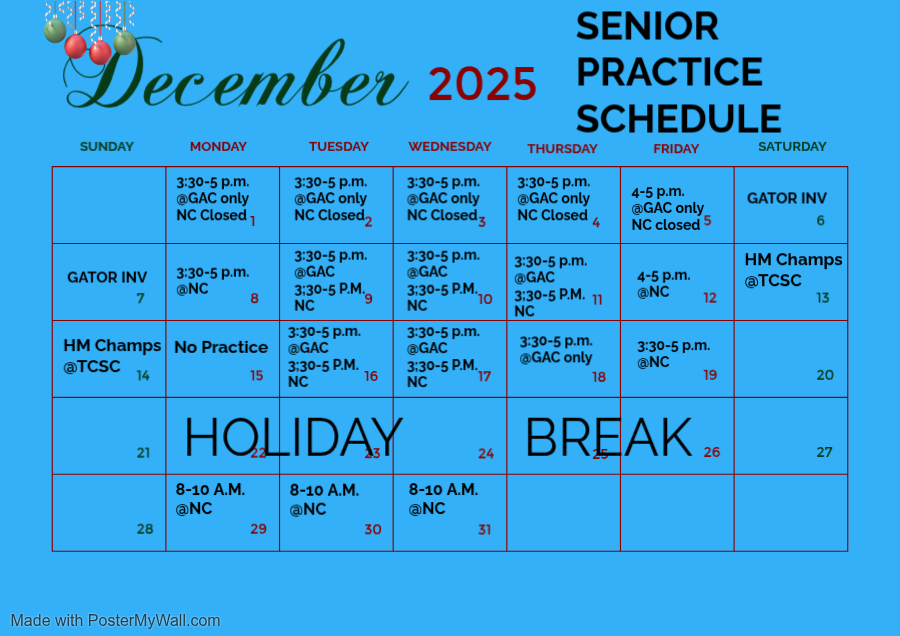 December 2025

SENIOR PRACTICE SCHEDULE

| SUNDAY | MONDAY | TUESDAY | WEDNESDAY | THURSDAY | FRIDAY | SATURDAY |
|---|---|---|---|---|---|---|
| | 3:30-5 p.m. @GAC only NC Closed 1 | 3:30-5 p.m. @GAC only NC Closed 2 | 3:30-5 p.m. @GAC only NC Closed 3 | 3:30-5 p.m. @GAC only NC Closed 4 | 4-5 p.m. @GAC only NC closed 5 | GATOR INV 6 |
| GATOR INV 7 | 3:30-5 p.m. @NC 8 | 3:30-5 p.m. @GAC 3:30-5 P.M. NC 9 | 3:30-5 p.m. @GAC 3:30-5 P.M. NC 10 | 3:30-5 p.m. @GAC 3:30-5 P.M. NC 11 | 4-5 p.m. @NC 12 | HM Champs @TCSC 13 |
| HM Champs @TCSC 14 | No Practice 15 | 3:30-5 p.m. @GAC 3:30-5 P.M. NC 16 | 3:30-5 p.m. @GAC 3:30-5 P.M. NC 17 | 3:30-5 p.m. @GAC only 18 | 3:30-5 p.m. @NC 19 | 20 |
| 21 | HOLIDAY 22 | 23 | 24 | BREAK 25 | 26 | 27 |
| 28 | 8-10 A.M. @NC 29 | 8-10 A.M. @NC 30 | 8-10 A.M. @NC 31 | | | |

Made with PosterMyWall.com